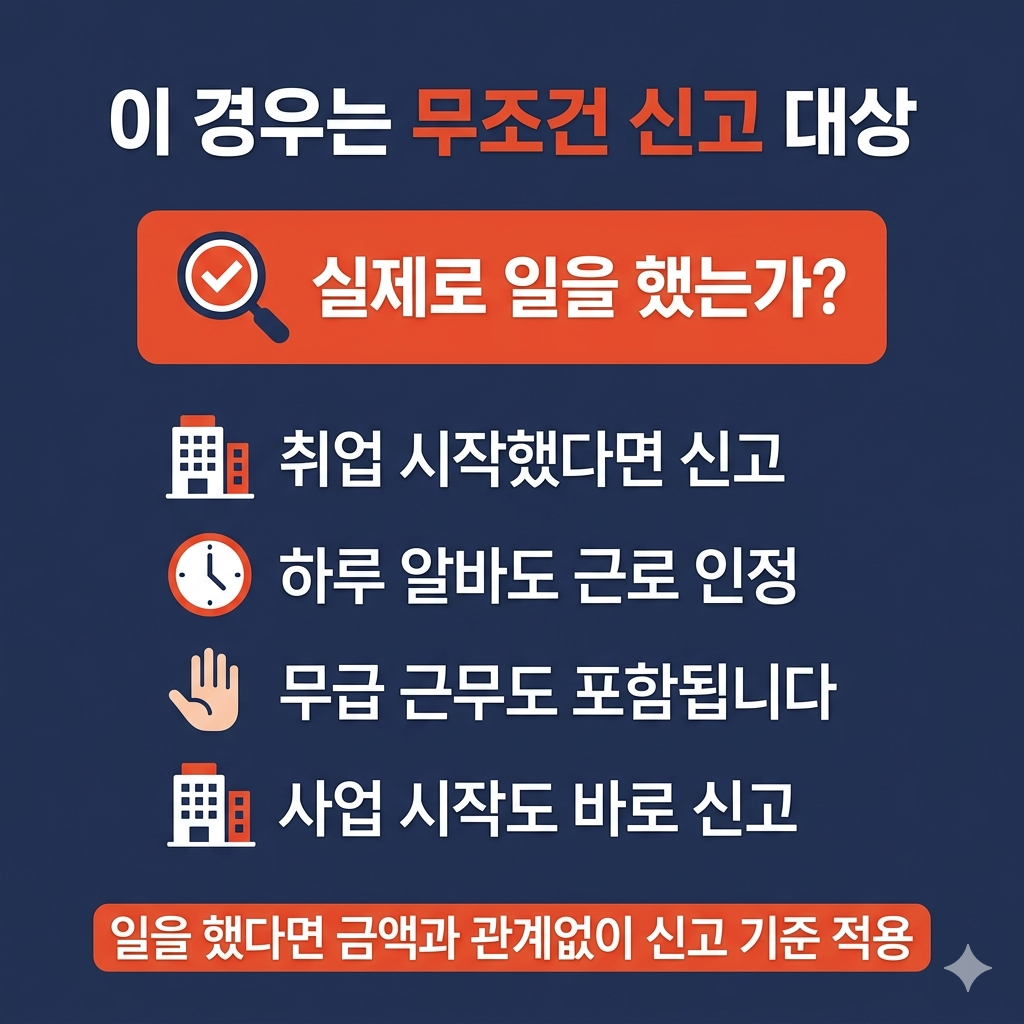 이 경우는 무조건 신고 대상

실제로 일을 했는가?

취업 시작했다면 신고

하루 알바도 근로 인정

무급 근무도 포함됩니다

사업 시작도 바로 신고

일을 했다면 금액과 관계없이 신고 기준 적용